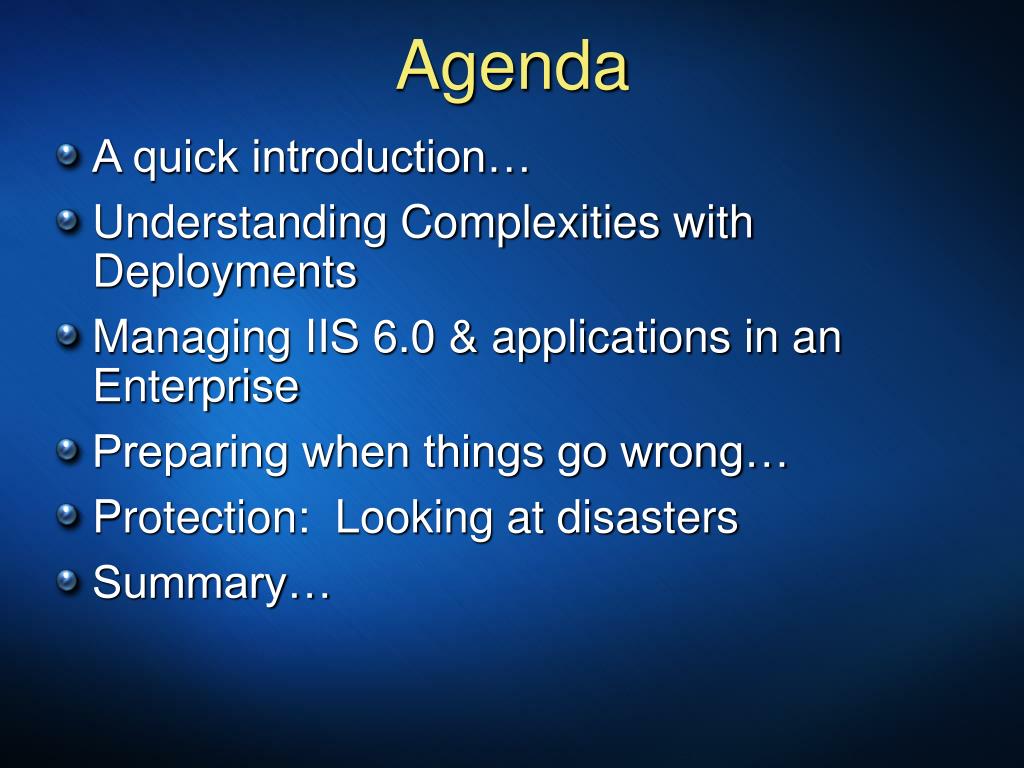 Agenda

A quick introduction…

Understanding Complexities with Deployments

Managing IIS 6.0 & applications in an Enterprise

Preparing when things go wrong…

Protection:  Looking at disasters

Summary…